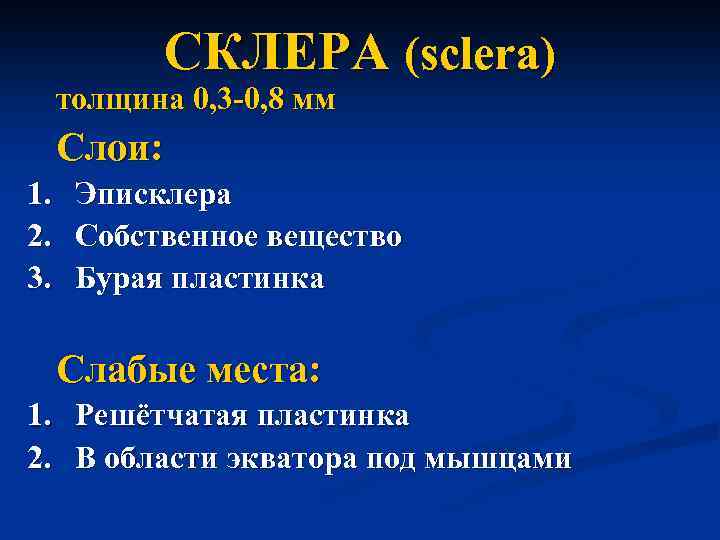 СКЛЕРА (sclera)

толщина 0,3-0,8 мм

Слои:

1. Эписклера
2. Собственное вещество
3. Бурая пластинка

Слабые места:

1. Решётчатая пластинка
2. В области экватора под мышцами